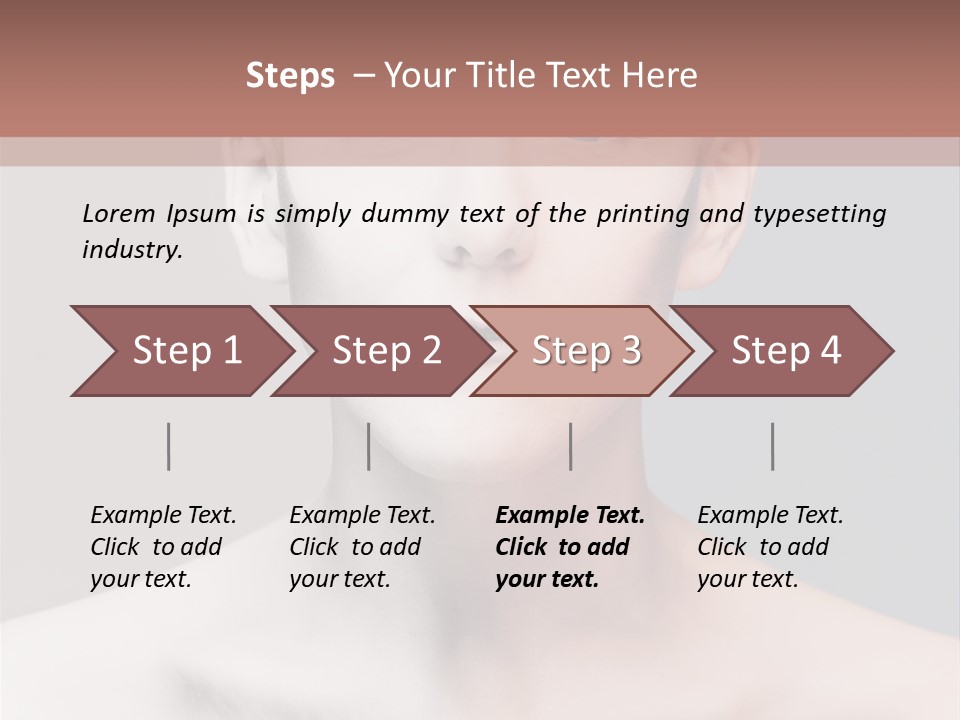 Steps – Your Title Text Here

Lorem Ipsum is simply dummy text of the printing and typesetting industry.

Step 1

Step 2

Step 3

Step 4

Example Text. Click to add your text.

Example Text. Click to add your text.

Example Text. Click to add your text.

Example Text. Click to add your text.